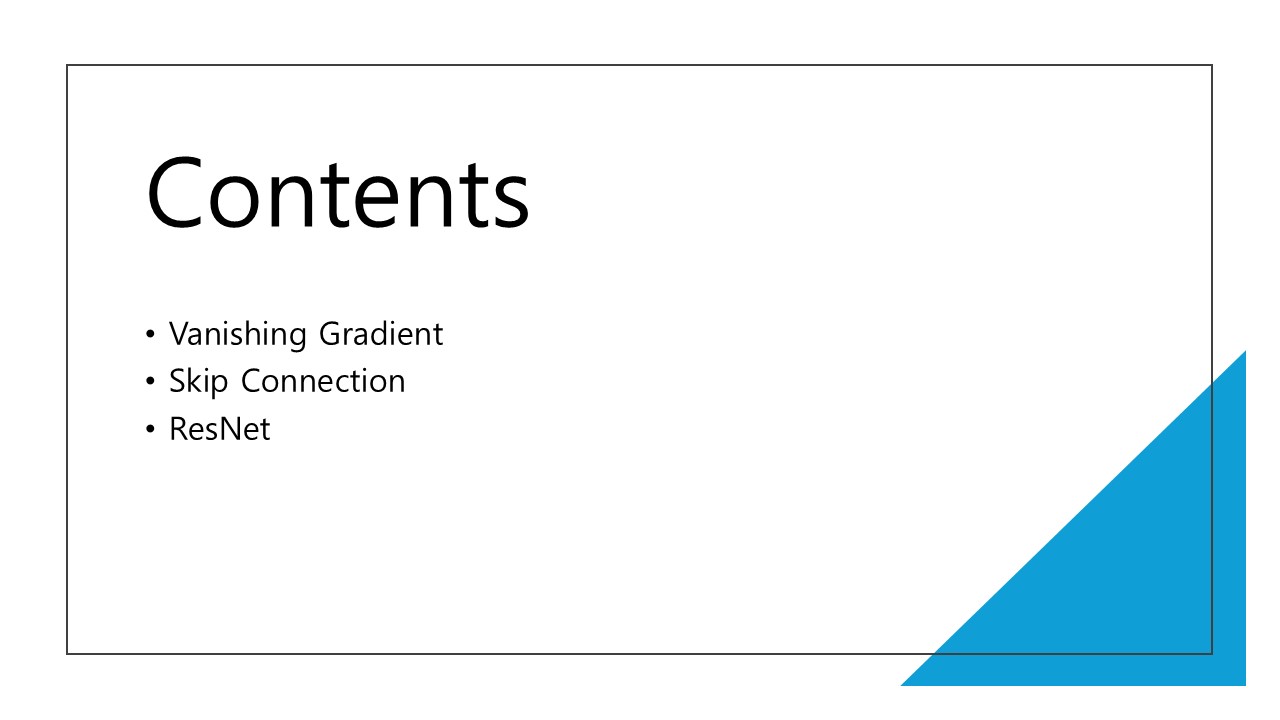 Contents

• Vanishing Gradient
• Skip Connection
• ResNet